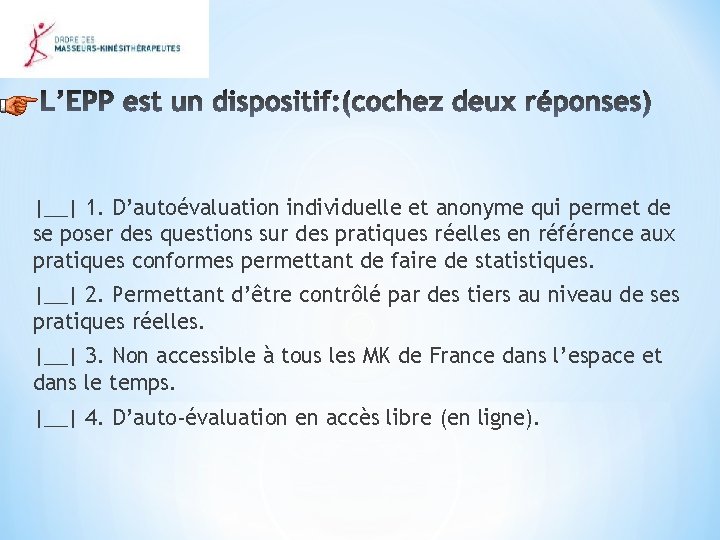 ORDRE DES MASSEURS-KINÉSITHÉRAPEUTES

L'EPP est un dispositif:(cochez deux réponses)

|__| 1. D'autoévaluation individuelle et anonyme qui permet de se poser des questions sur des pratiques réelles en référence aux pratiques conformes permettant de faire de statistiques.

|__| 2. Permettant d'être contrôlé par des tiers au niveau de ses pratiques réelles.

|__| 3. Non accessible à tous les MK de France dans l'espace et dans le temps.

|__| 4. D'auto-évaluation en accès libre (en ligne).